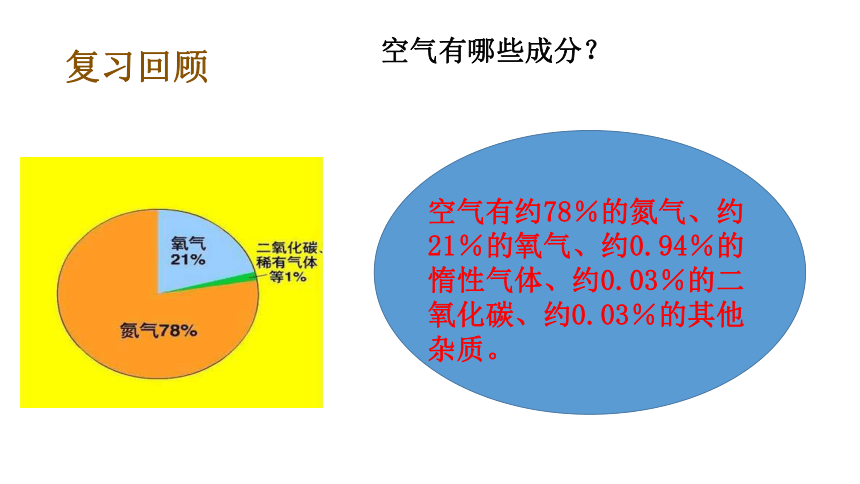 复习回顾

空气有哪些成分？

氧气
21%

二氧化碳、稀有气体等1%

氮气78%

空气有约78%的氮气、约21%的氧气、约0.94%的惰性气体、约0.03%的二氧化碳、约0.03%的其他杂质。